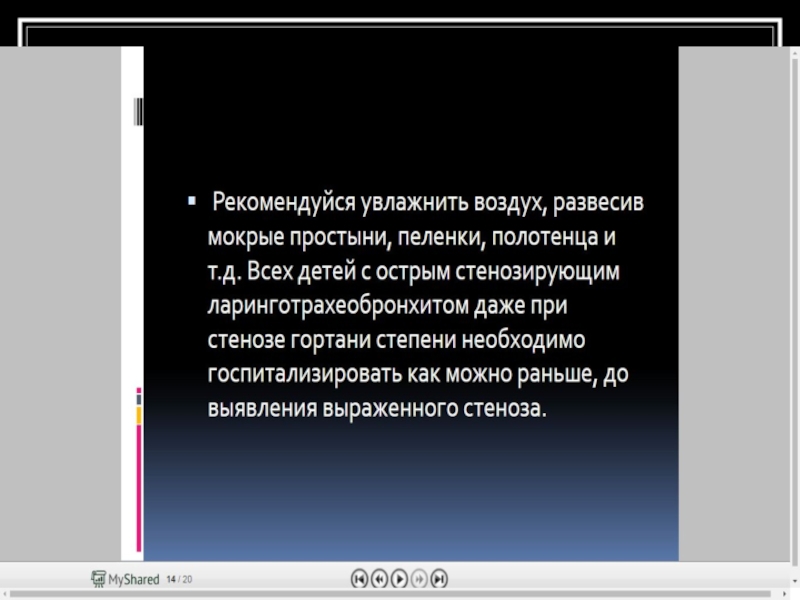 ▪ Рекомендуйся увлажнить воздух, развесив мокрые простыни, пеленки, полотенца и т.д. Всех детей с острым стенозирующим ларинготрахеобронхитом даже при стенозе гортани степени необходимо госпитализировать как можно раньше, до выявления выраженного стеноза.

MyShared 14 / 20